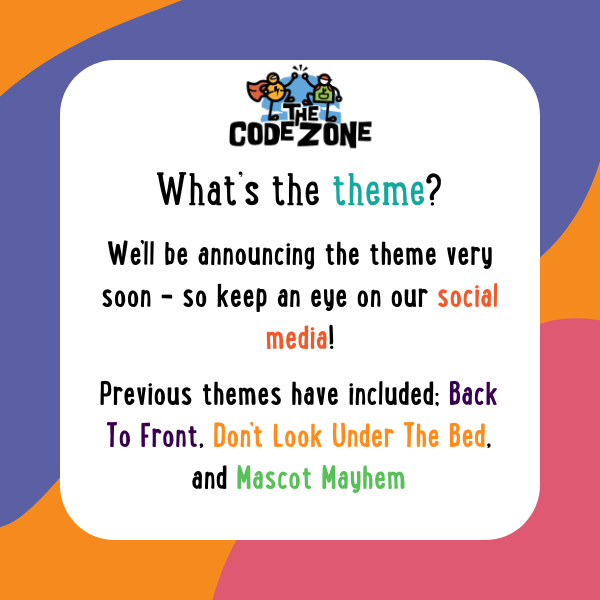 THE CODE ZONE

What's the theme?

We'll be announcing the theme very soon - so keep an eye on our social media!

Previous themes have included; Back To Front, Don't Look Under The Bed, and Mascot Mayhem